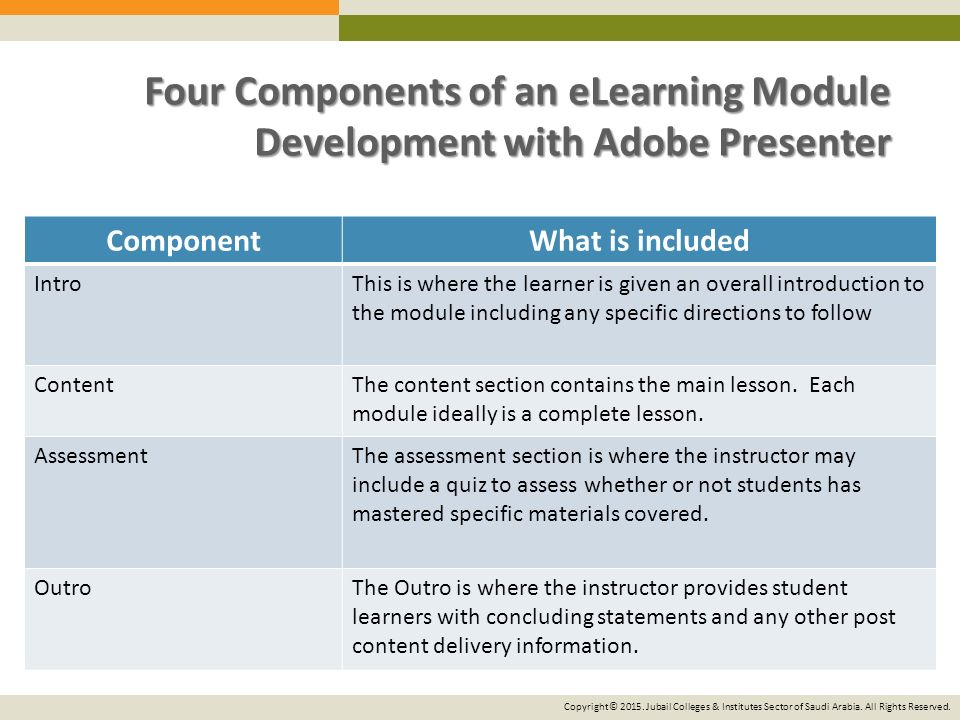 Four Components of an eLearning Module Development with Adobe Presenter

| Component | What is included |
|---|---|
| Intro | This is where the learner is given an overall introduction to the module including any specific directions to follow |
| Content | The content section contains the main lesson. Each module ideally is a complete lesson. |
| Assessment | The assessment section is where the instructor may include a quiz to assess whether or not students has mastered specific materials covered. |
| Outro | The Outro is where the instructor provides student learners with concluding statements and any other post content delivery information. |

Copyright© 2015. Jubail Colleges & Institutes Sector of Saudi Arabia. All Rights Reserved.